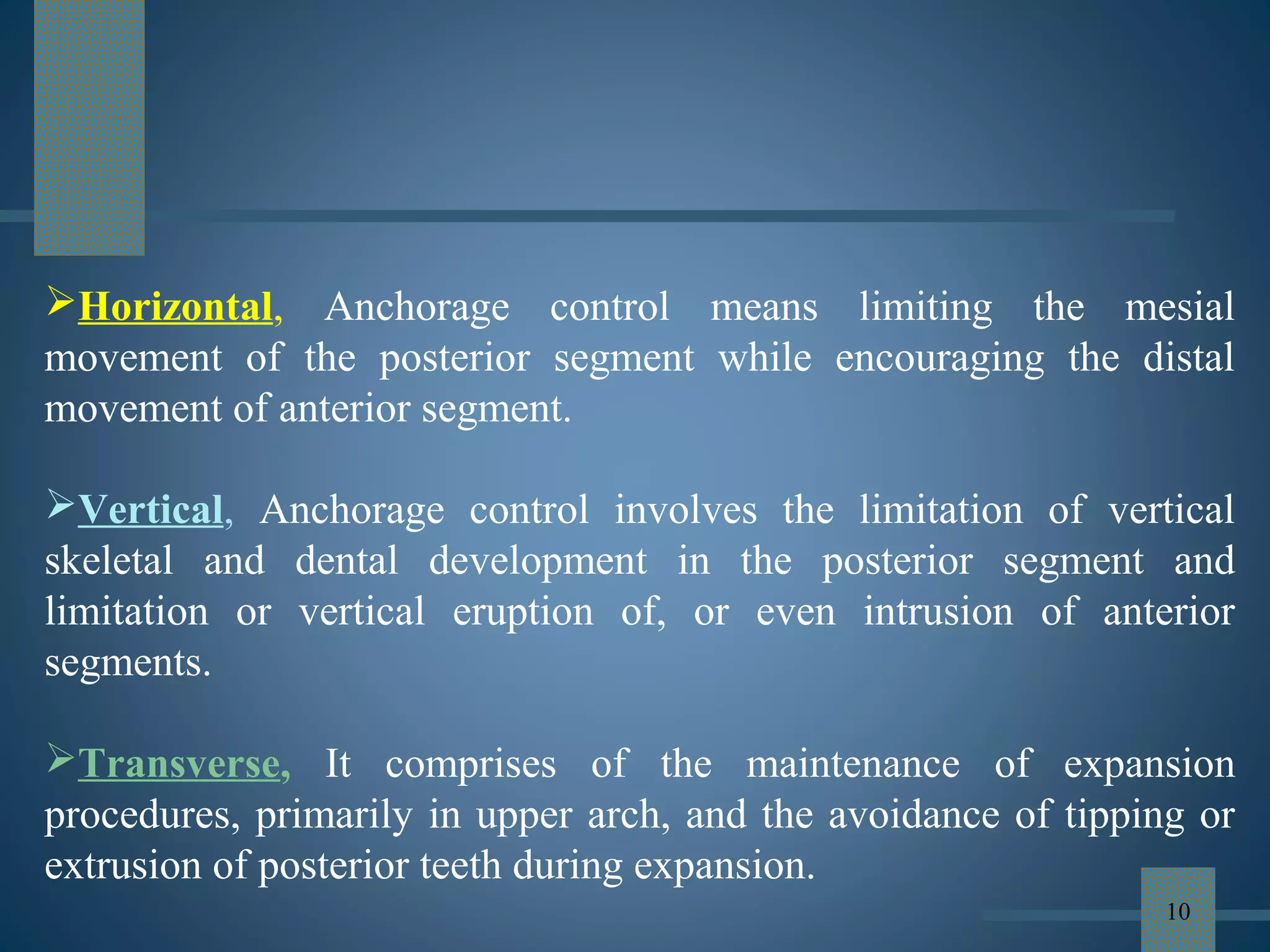 ➢Horizontal, Anchorage control means limiting the mesial movement of the posterior segment while encouraging the distal movement of anterior segment.

➢Vertical, Anchorage control involves the limitation of vertical skeletal and dental development in the posterior segment and limitation or vertical eruption of, or even intrusion of anterior segments.

➢Transverse, It comprises of the maintenance of expansion procedures, primarily in upper arch, and the avoidance of tipping or extrusion of posterior teeth during expansion.

10